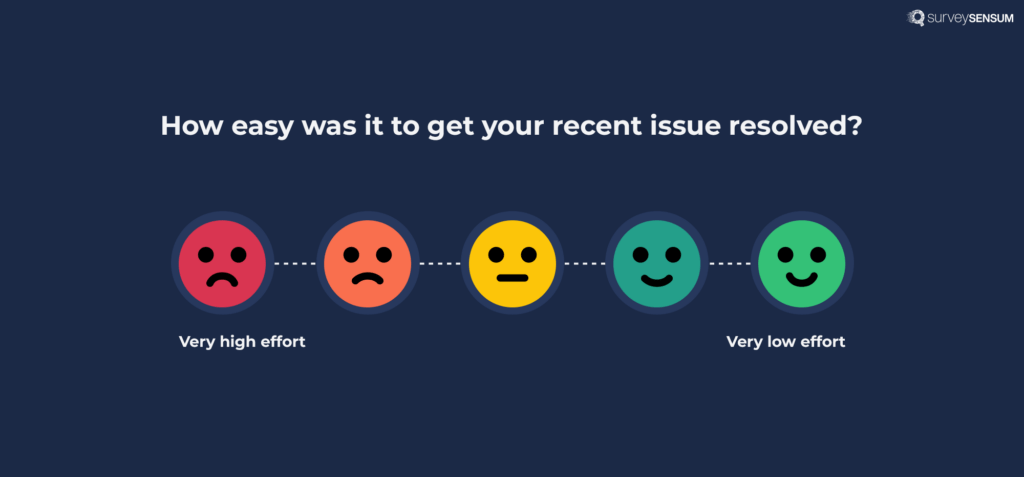 surveySENSUM

How easy was it to get your recent issue resolved?

Very high effort

Very low effort